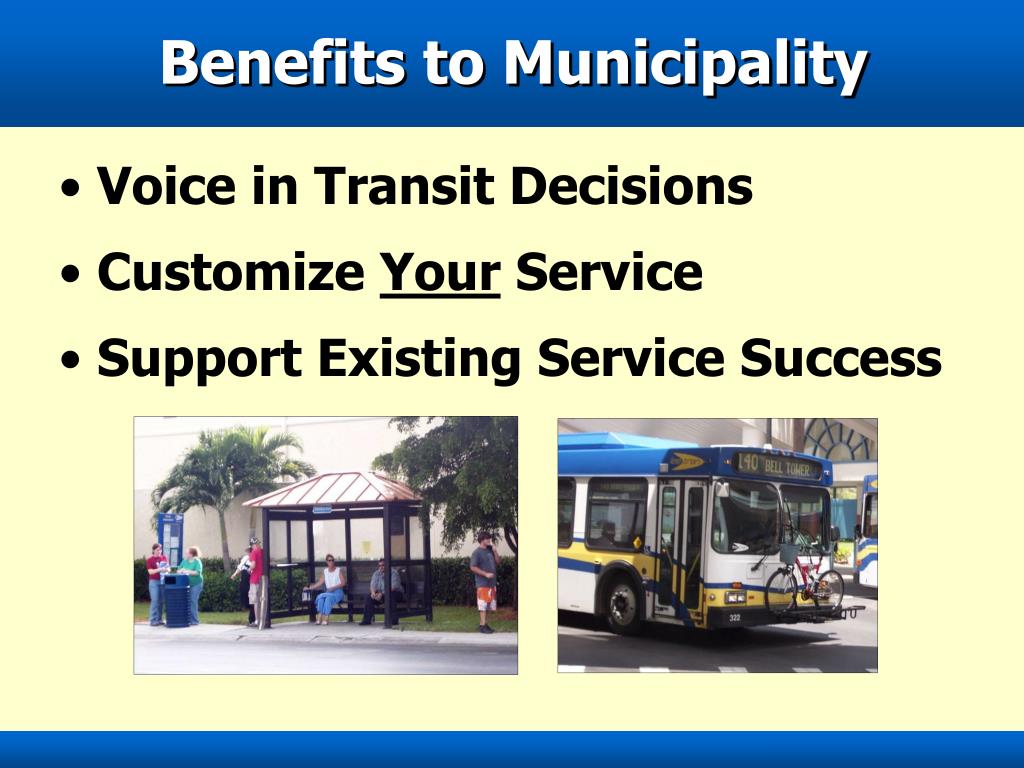 Benefits to Municipality

• Voice in Transit Decisions
• Customize Your Service
• Support Existing Service Success

140 BELL TOWER

322